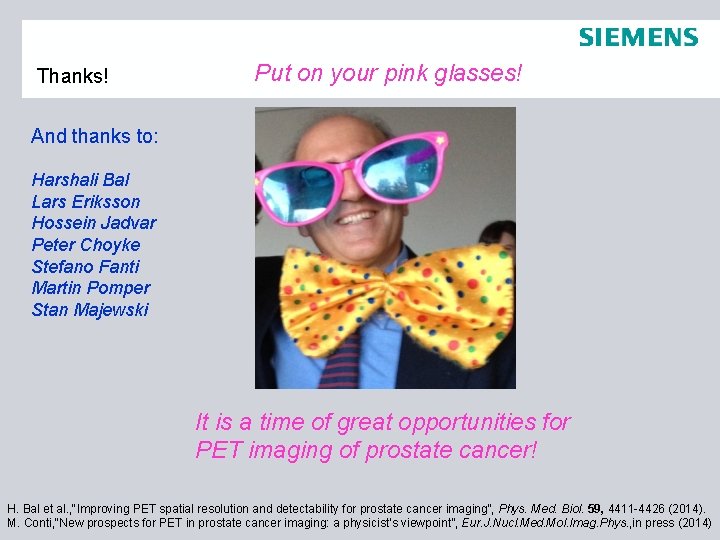 SIEMENS

Thanks!

Put on your pink glasses!

And thanks to:

Harshali Bal
Lars Eriksson
Hossein Jadvar
Peter Choyke
Stefano Fanti
Martin Pomper
Stan Majewski

It is a time of great opportunities for PET imaging of prostate cancer!

H. Bal et al.,"Improving PET spatial resolution and detectability for prostate cancer imaging", Phys. Med. Biol. 59, 4411-4426 (2014).
M. Conti,"New prospects for PET in prostate cancer imaging: a physicist's viewpoint", Eur.J.Nucl.Med.Mol.Imag.Phys.,in press (2014)